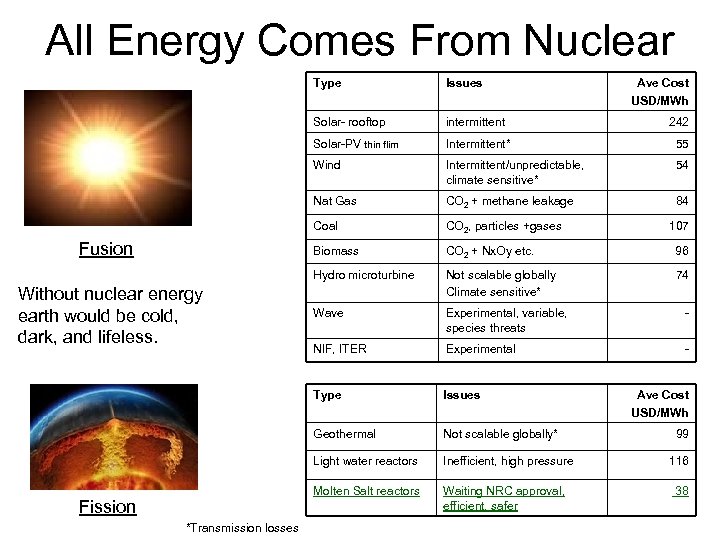 All Energy Comes From Nuclear

Fusion

Without nuclear energy earth would be cold, dark, and lifeless.

| Type | Issues | Ave Cost USD/MWh |
|---|---|---|
| Solar- rooftop | intermittent | 242 |
| Solar-PV thin flim | Intermittent* | 55 |
| Wind | Intermittent/unpredictable, climate sensitive* | 54 |
| Nat Gas | $CO_2$ + methane leakage | 84 |
| Coal | $CO_2$, particles +gases | 107 |
| Biomass | $CO_2$ + NxOy etc. | 96 |
| Hydro microturbine | Not scalable globally Climate sensitive* | 74 |
| Wave | Experimental, variable, species threats | - |
| NIF, ITER | Experimental | - |

Fission

| Type | Issues | Ave Cost USD/MWh |
|---|---|---|
| Geothermal | Not scalable globally* | 99 |
| Light water reactors | Inefficient, high pressure | 116 |
| Molten Salt reactors | Waiting NRC approval, efficient, safer | 38 |

*Transmission losses